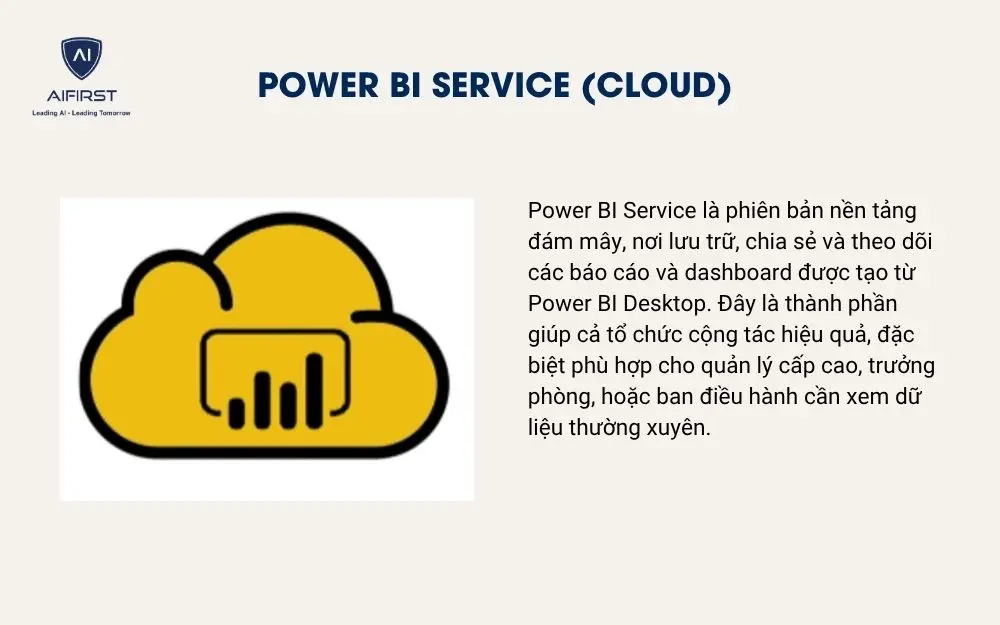 AI
AIFIRST
Leading AI - Leading Tomorrow

POWER BI SERVICE (CLOUD)

Power BI Service là phiên bản nền tảng đám mây, nơi lưu trữ, chia sẻ và theo dõi các báo cáo và dashboard được tạo từ Power BI Desktop. Đây là thành phần giúp cả tổ chức cộng tác hiệu quả, đặc biệt phù hợp cho quản lý cấp cao, trưởng phòng, hoặc ban điều hành cần xem dữ liệu thường xuyên.